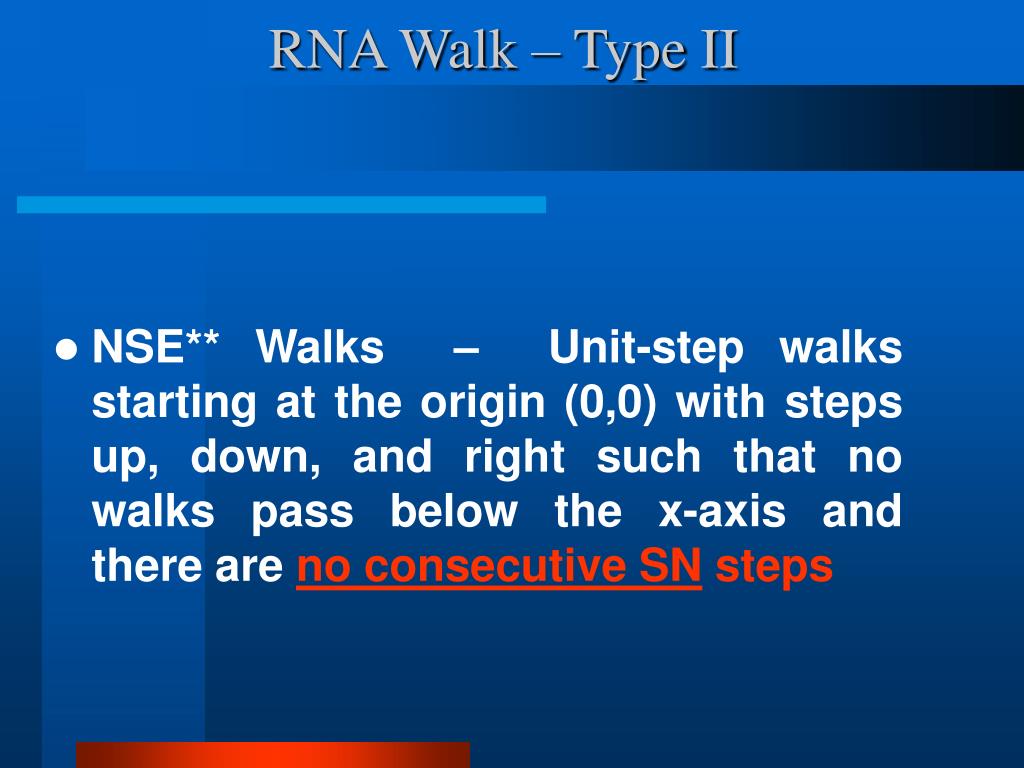 RNA Walk – Type II

● NSE** Walks – Unit-step walks starting at the origin (0,0) with steps up, down, and right such that no walks pass below the x-axis and there are no consecutive SN steps